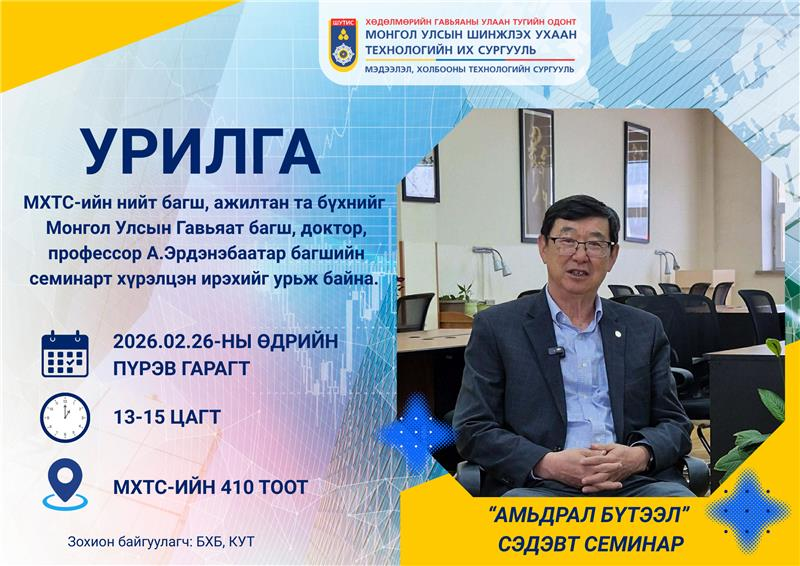 ШУТИС

ХӨДӨЛМӨРИЙН ГАВЬЯАНЫ УЛААН ТУГИЙН ОДОНТ
МОНГОЛ УЛСЫН ШИНЖЛЭХ УХААН ТЕХНОЛОГИЙН ИХ СУРГУУЛЬ
МЭДЭЭЛЭЛ, ХОЛБООНЫ ТЕХНОЛОГИЙН СУРГУУЛЬ

УРИЛГА

МХТС-ийн нийт багш, ажилтан та бүхнийг Монгол Улсын Гавьяат багш, доктор, профессор А.Эрдэнэбаатар багшийн семинарт хүрэлцэн ирэхийг урьж байна.

2026.02.26-НЫ ӨДРИЙН ПҮРЭВ ГАРАГТ

13-15 ЦАГТ

МХТС-ИЙН 410 ТООТ

Зохион байгуулагч: БХБ, КУТ

"АМЬДРАЛ БҮТЭЭЛ" СЭДЭВТ СЕМИНАР